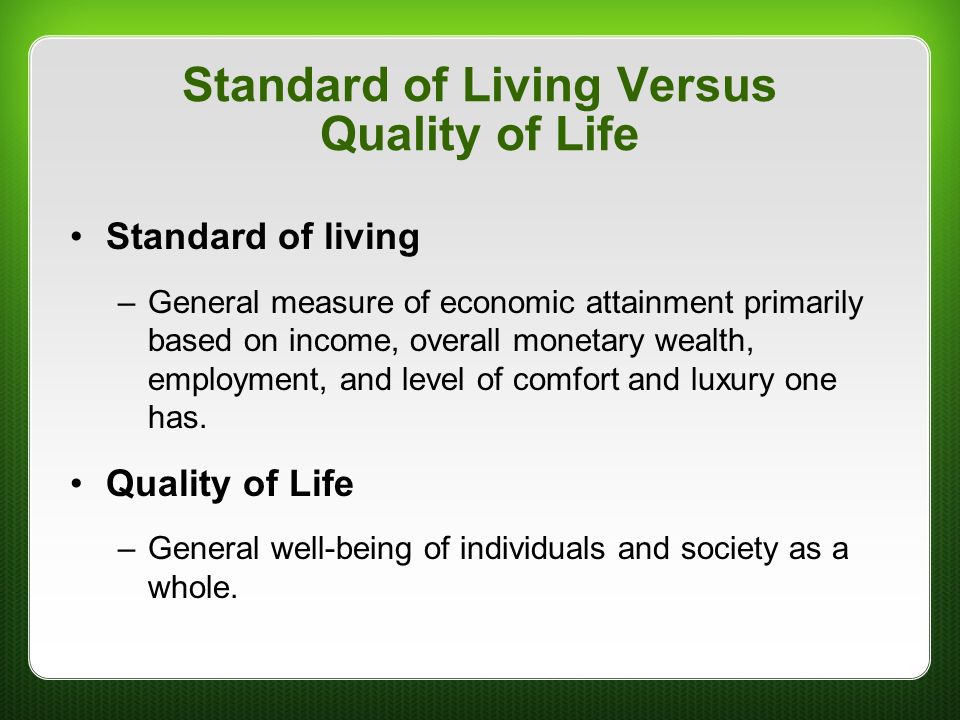 Standard of Living Versus Quality of Life

• Standard of living

– General measure of economic attainment primarily based on income, overall monetary wealth, employment, and level of comfort and luxury one has.

• Quality of Life

– General well-being of individuals and society as a whole.